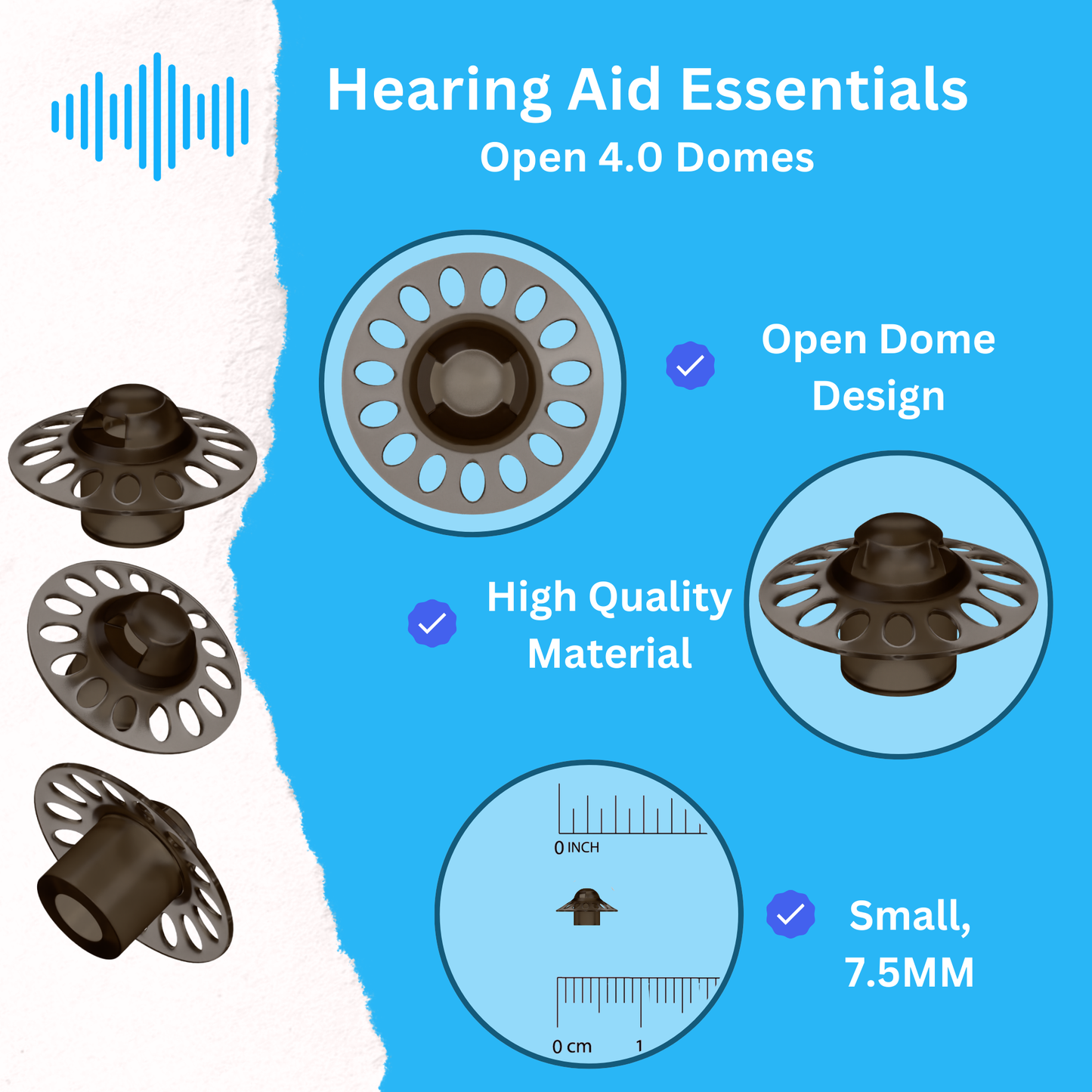 Hearing Aid Essentials
Open 4.0 Domes

Open Dome Design

High Quality Material

0 INCH

0 cm 1

Small, 7.5MM